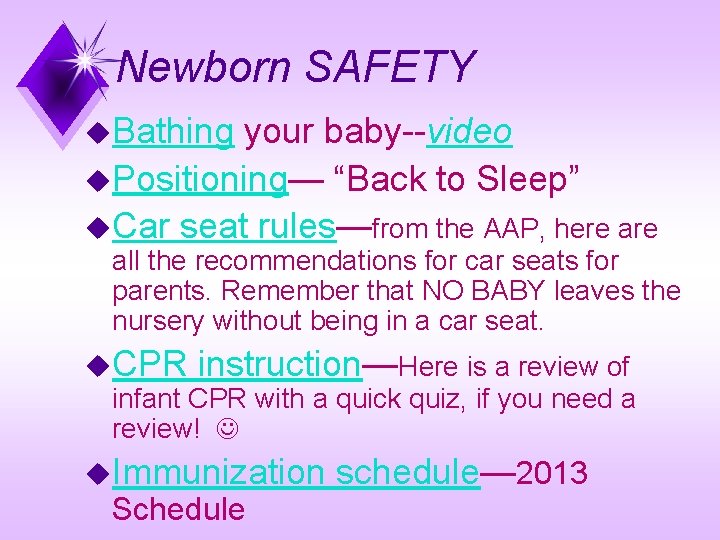 Newborn SAFETY

Bathing your baby--video

Positioning— “Back to Sleep”

Car seat rules—from the AAP, here are all the recommendations for car seats for parents. Remember that NO BABY leaves the nursery without being in a car seat.

CPR instruction—Here is a review of infant CPR with a quick quiz, if you need a review! ☺

Immunization schedule—2013 Schedule